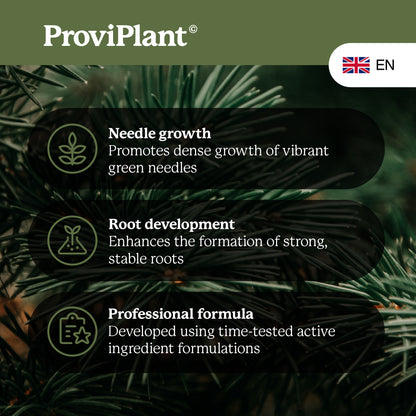 ProviPlant©

EN

Needle growth
Promotes dense growth of vibrant green needles

Root development
Enhances the formation of strong, stable roots

Professional formula
Developed using time-tested active ingredient formulations